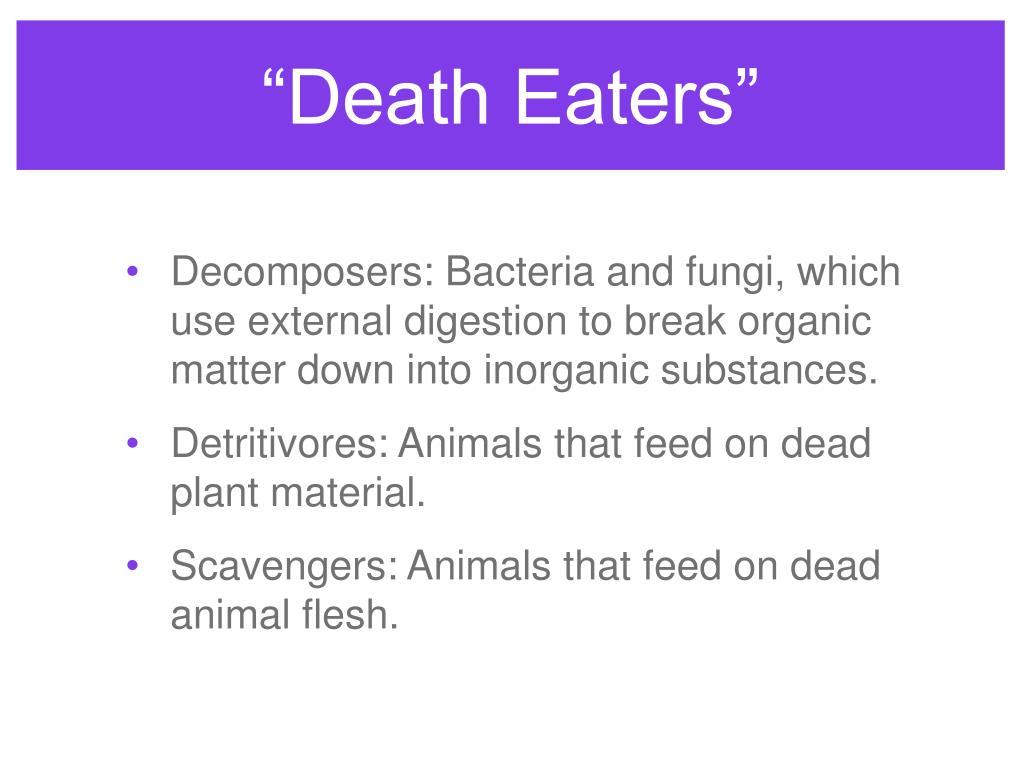 “Death Eaters”

• Decomposers: Bacteria and fungi, which use external digestion to break organic matter down into inorganic substances.

• Detritivores: Animals that feed on dead plant material.

• Scavengers: Animals that feed on dead animal flesh.